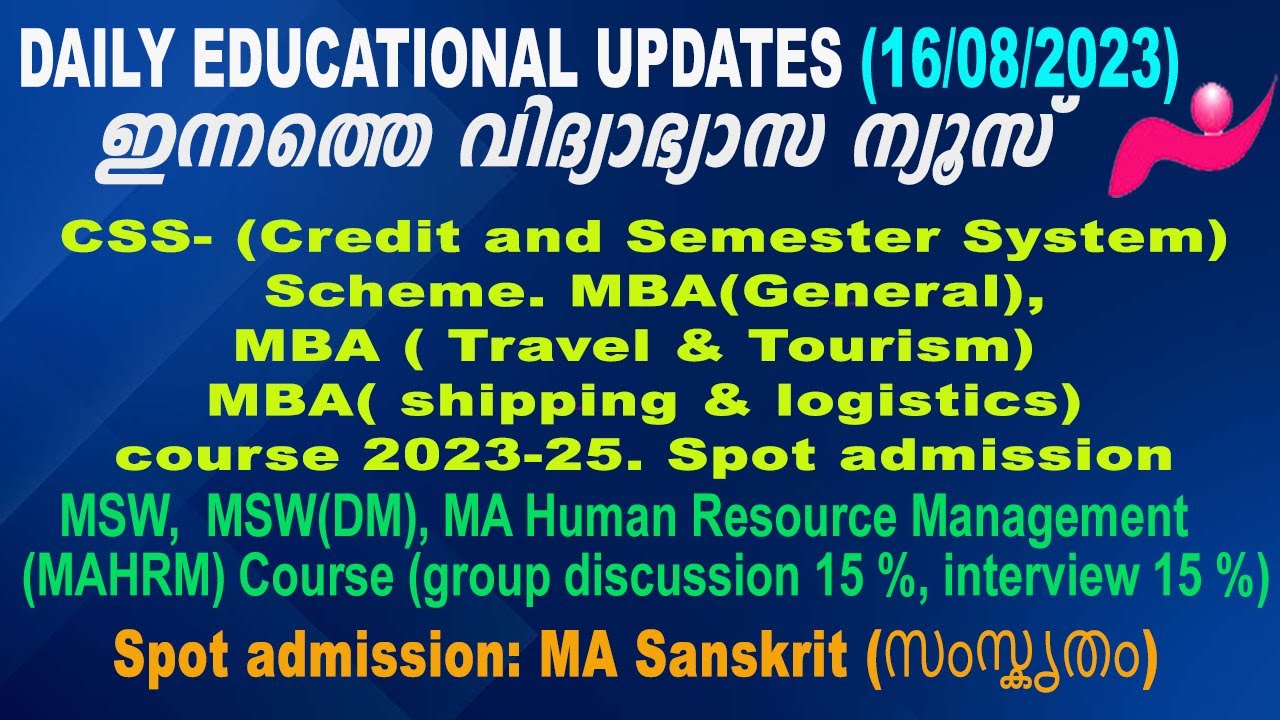 DAILY EDUCATIONAL UPDATES (16/08/2023)
ഇന്നത്തെ വിദ്യാഭ്യാസ ന്യൂസ്

CSS- (Credit and Semester System) Scheme. MBA(General), MBA ( Travel & Tourism) MBA( shipping & logistics) course 2023-25. Spot admission

MSW, MSW(DM), MA Human Resource Management (MAHRM) Course (group discussion 15 %, interview 15 %)

Spot admission: MA Sanskrit (സംസ്കൃതം)